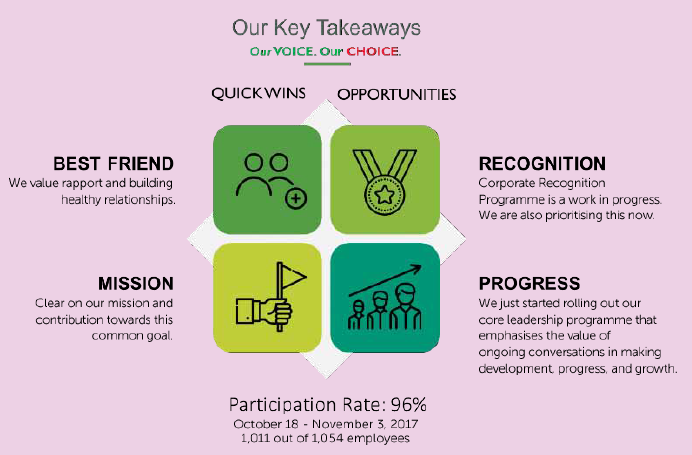 Our Key Takeaways

Our VOICE. Our CHOICE.

QUICK WINS

OPPORTUNITIES

BEST FRIEND
We value rapport and building healthy relationships.

RECOGNITION
Corporate Recognition Programme is a work in progress. We are also prioritising this now.

MISSION
Clear on our mission and contribution towards this common goal.

PROGRESS
We just started rolling out our core leadership programme that emphasises the value of ongoing conversations in making development, progress, and growth.

Participation Rate: 96%
October 18 - November 3, 2017
1,011 out of 1,054 employees